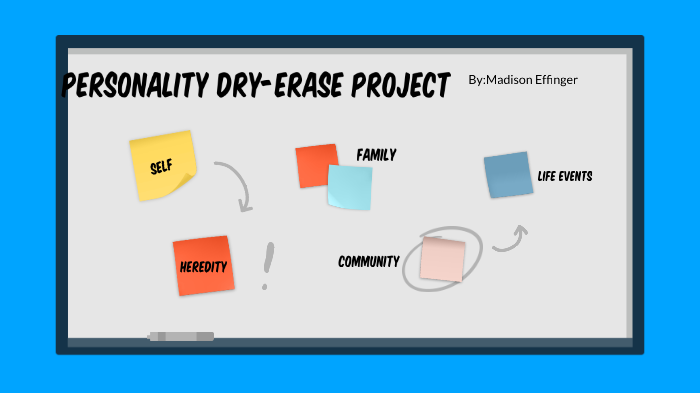 PERSONALITY DRY-ERASE PROJECT

By:Madison Effinger

SELF

FAMILY

LIFE EVENTS

HEREDITY

!

COMMUNITY